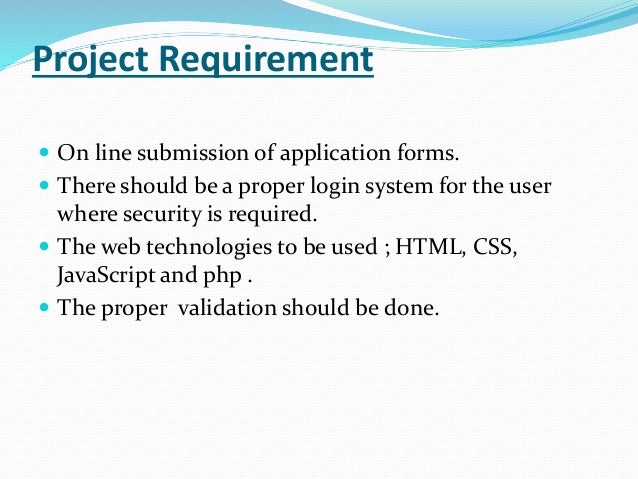 Project Requirement

- On line submission of application forms.
- There should be a proper login system for the user where security is required.
- The web technologies to be used ; HTML, CSS, JavaScript and php .
- The proper validation should be done.